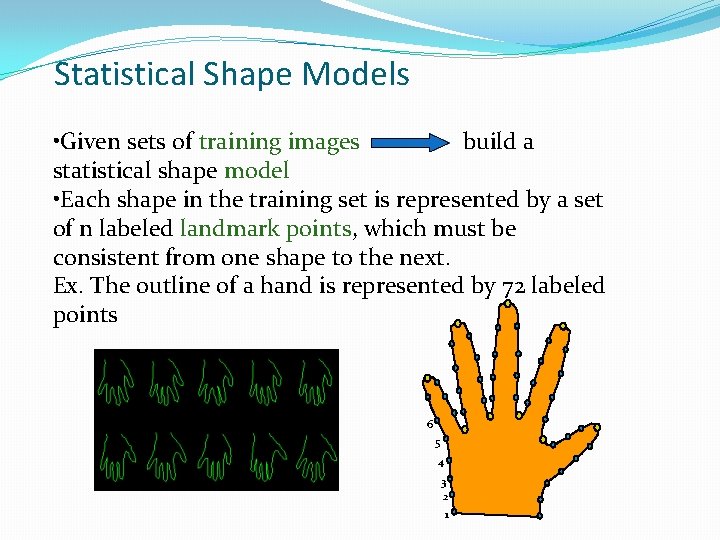 Statistical Shape Models

•Given sets of training images build a statistical shape model
•Each shape in the training set is represented by a set of n labeled landmark points, which must be consistent from one shape to the next.
Ex. The outline of a hand is represented by 72 labeled points

6
5
4
3
2
1